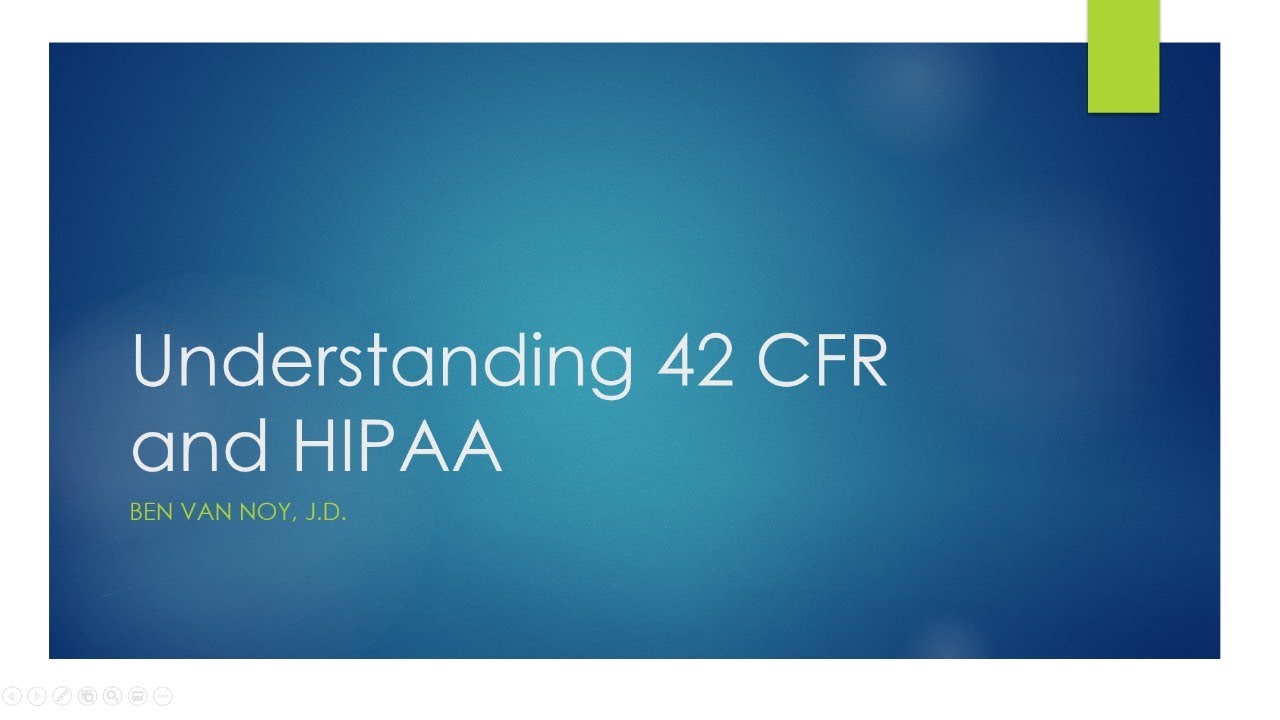 Understanding 42 CFR and HIPAA

BEN VAN NOY, J.D.